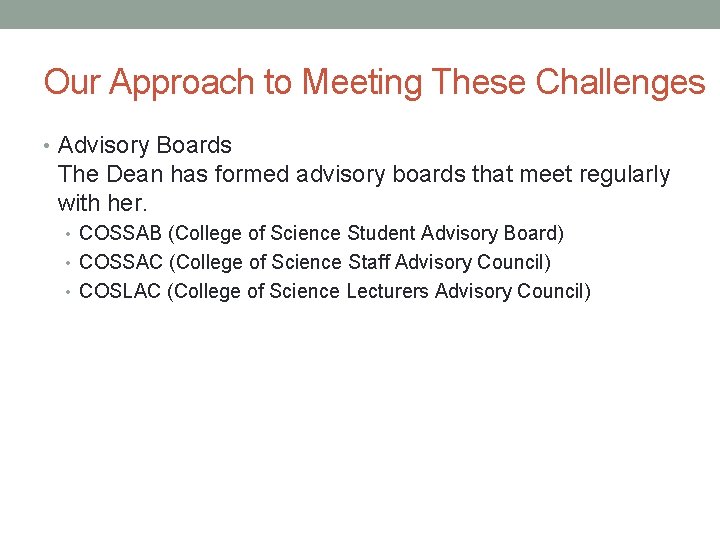 Our Approach to Meeting These Challenges

• Advisory Boards
The Dean has formed advisory boards that meet regularly with her.
• COSSAB (College of Science Student Advisory Board)
• COSSAC (College of Science Staff Advisory Council)
• COSLAC (College of Science Lecturers Advisory Council)